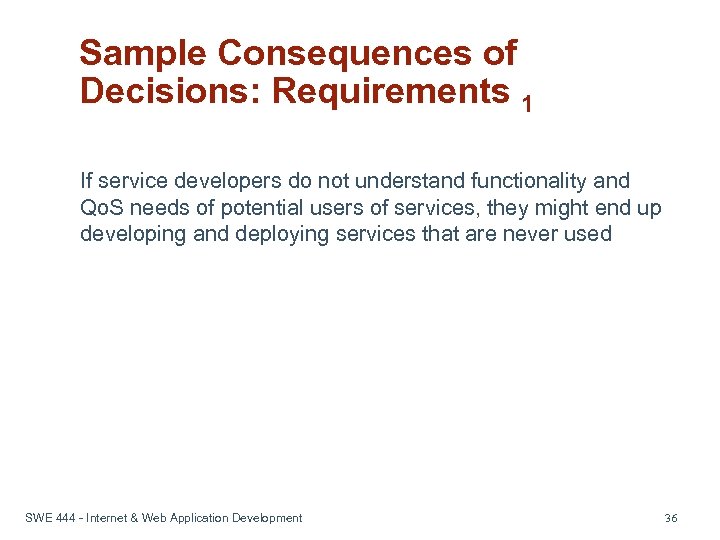 Sample Consequences of Decisions: Requirements $_1$

If service developers do not understand functionality and QoS needs of potential users of services, they might end up developing and deploying services that are never used

SWE 444 - Internet & Web Application Development

36